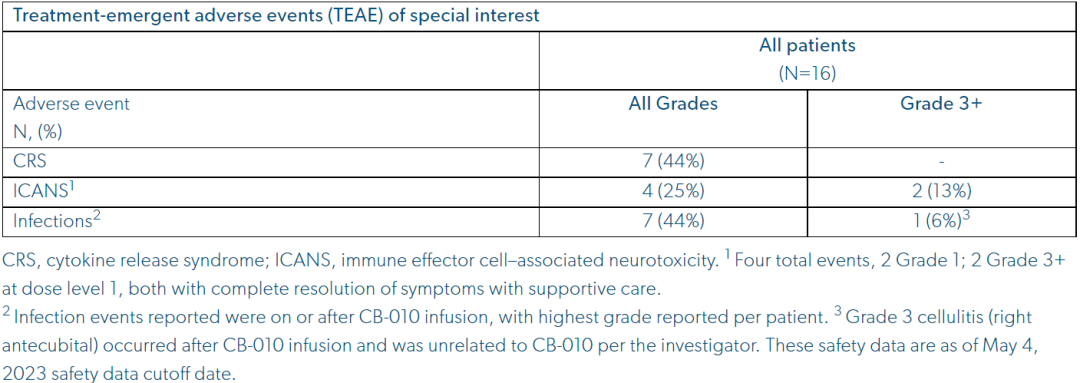 Treatment-emergent adverse events (TEAE) of special interest

| | All patients (N=16) | |
|---|---|---|
| Adverse event N, (%) | All Grades | Grade 3+ |
| CRS | 7 (44%) | - |
| ICANS$^1$ | 4 (25%) | 2 (13%) |
| Infections$^2$ | 7 (44%) | 1 (6%)$^3$ |

CRS, cytokine release syndrome; ICANS, immune effector cell–associated neurotoxicity. $^1$ Four total events, 2 Grade 1; 2 Grade 3+ at dose level 1, both with complete resolution of symptoms with supportive care.
$^2$ Infection events reported were on or after CB-010 infusion, with highest grade reported per patient. $^3$ Grade 3 cellulitis (right antecubital) occurred after CB-010 infusion and was unrelated to CB-010 per the investigator. These safety data are as of May 4, 2023 safety data cutoff date.